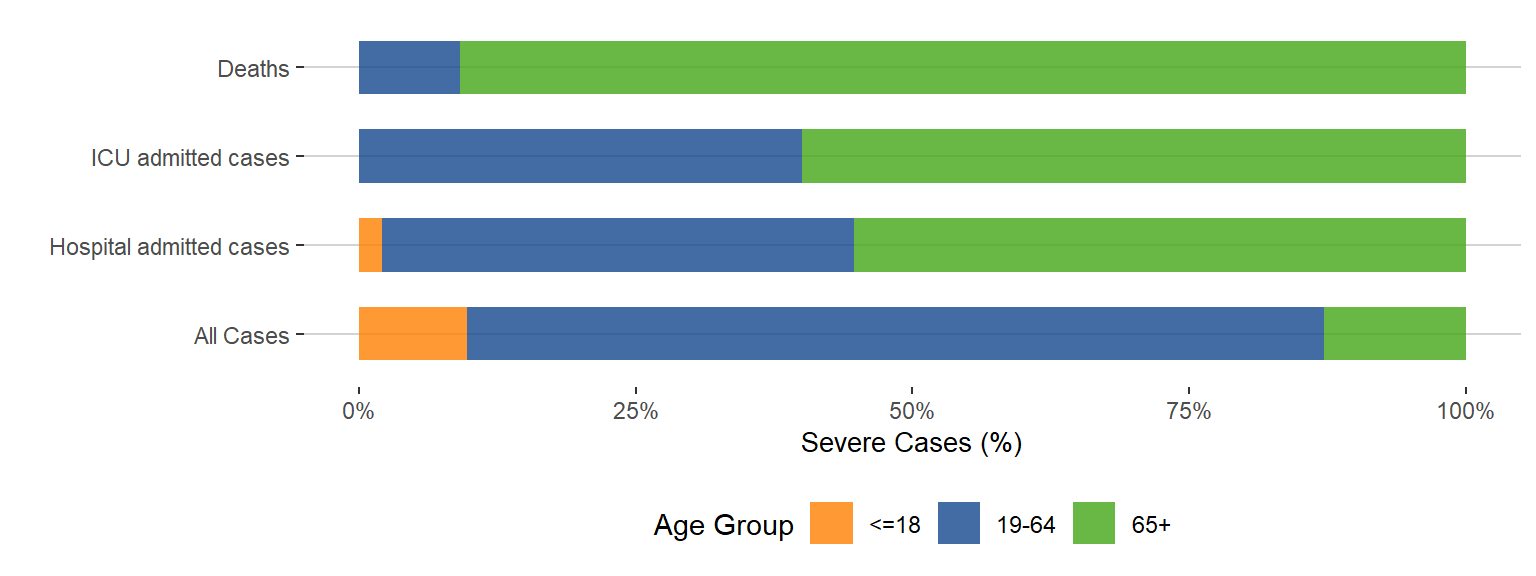 Deaths
ICU admitted cases
Hospital admitted cases
All Cases

0%
25%
50%
75%
100%

Severe Cases (%)

Age Group
<=18
19-64
65+